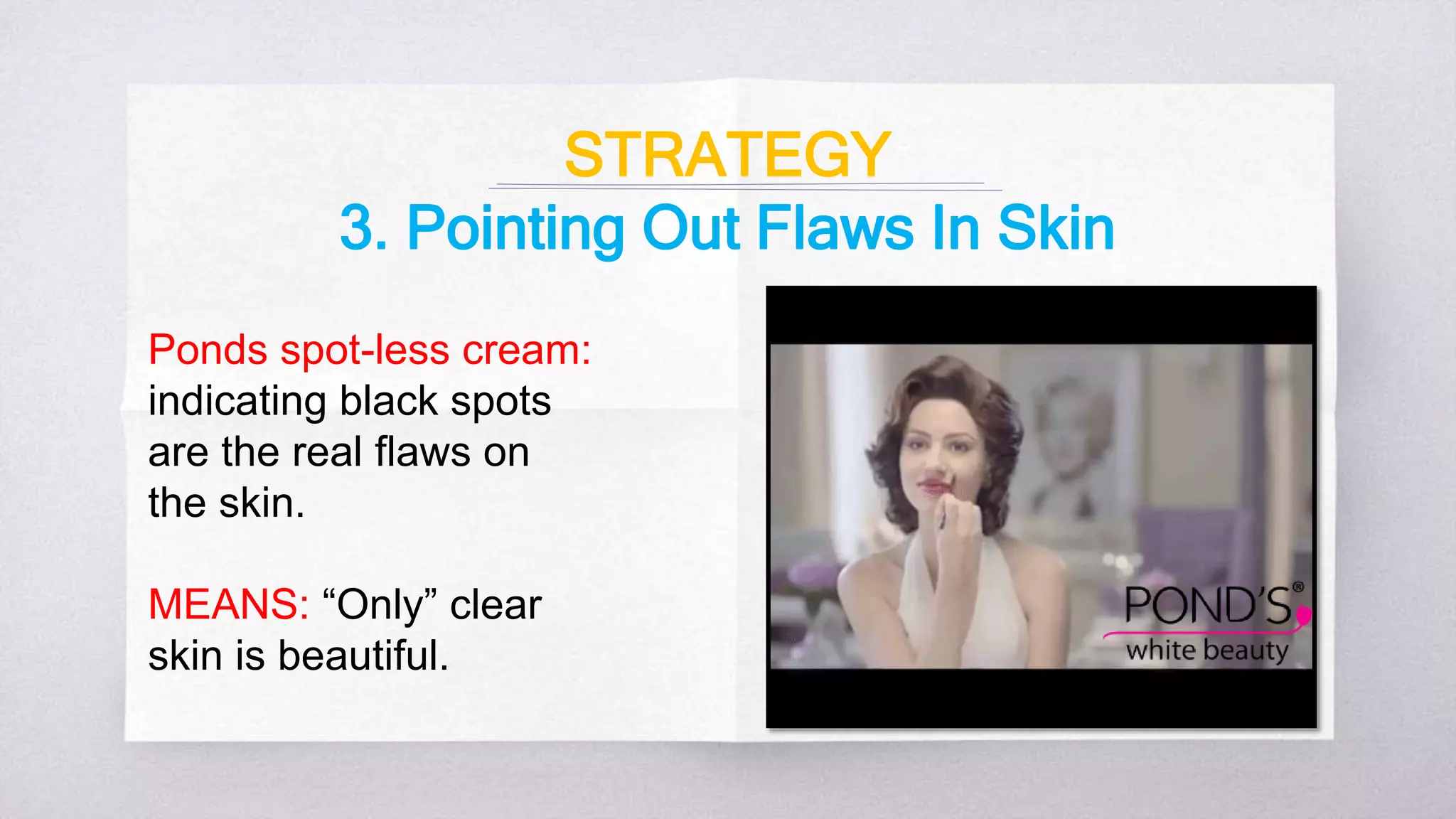 STRATEGY

3. Pointing Out Flaws In Skin

Ponds spot-less cream: indicating black spots are the real flaws on the skin.

MEANS: “Only” clear skin is beautiful.

POND'S®
white beauty